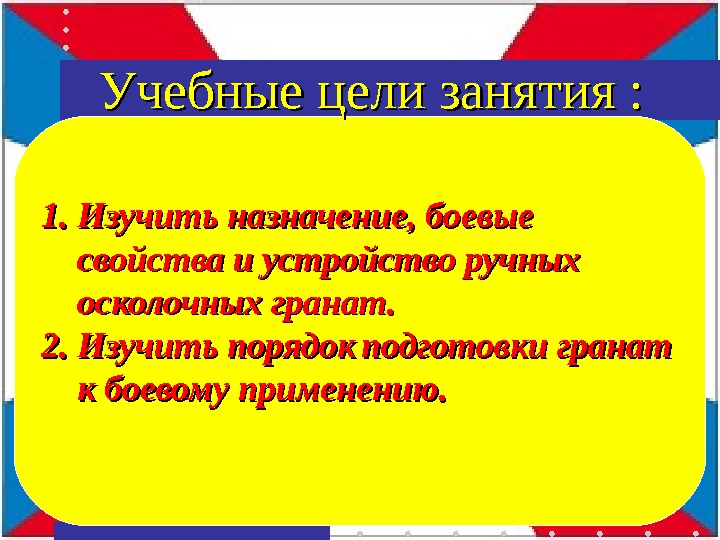 Учебные цели занятия :

1. Изучить назначение, боевые свойства и устройство ручных осколочных гранат.
2. Изучить порядок подготовки гранат к боевому применению.